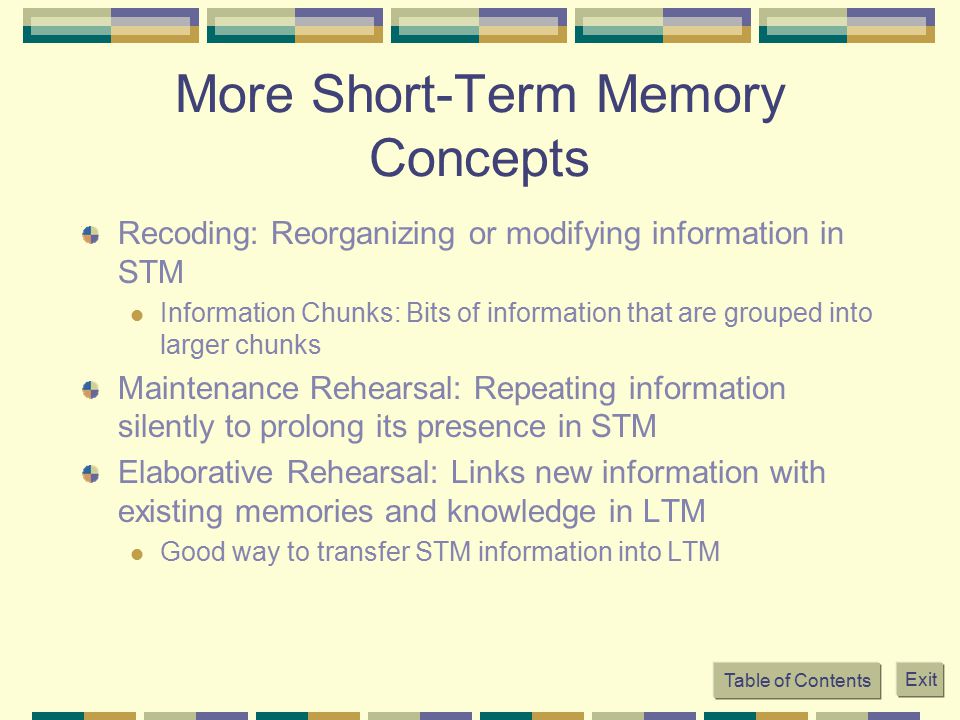 More Short-Term Memory Concepts

Recoding: Reorganizing or modifying information in STM

Information Chunks: Bits of information that are grouped into larger chunks

Maintenance Rehearsal: Repeating information silently to prolong its presence in STM

Elaborative Rehearsal: Links new information with existing memories and knowledge in LTM

Good way to transfer STM information into LTM

Table of Contents

Exit